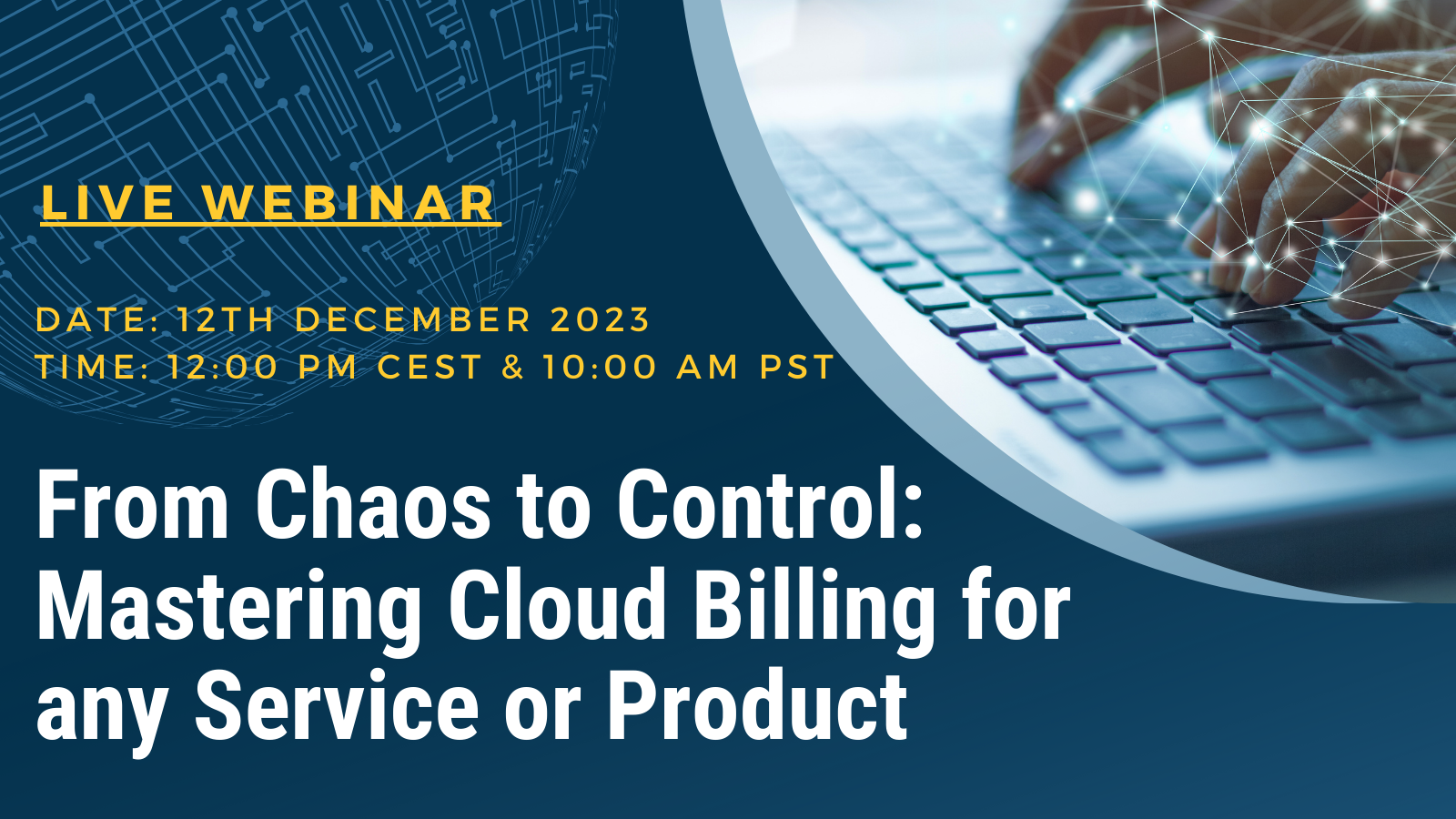 LIVE WEBINAR

DATE: 12TH DECEMBER 2023
TIME: 12:00 PM CEST & 10:00 AM PST

From Chaos to Control: Mastering Cloud Billing for any Service or Product